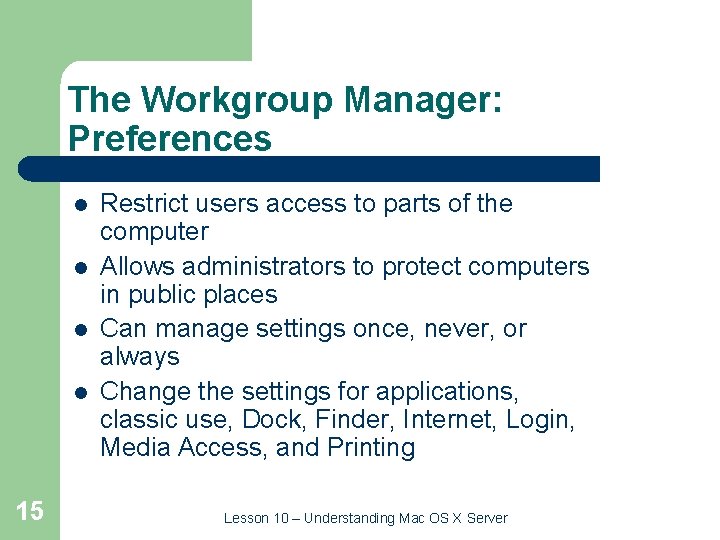 The Workgroup Manager: Preferences

- Restrict users access to parts of the computer
- Allows administrators to protect computers in public places
- Can manage settings once, never, or always
- Change the settings for applications, classic use, Dock, Finder, Internet, Login, Media Access, and Printing

15

Lesson 10 – Understanding Mac OS X Server